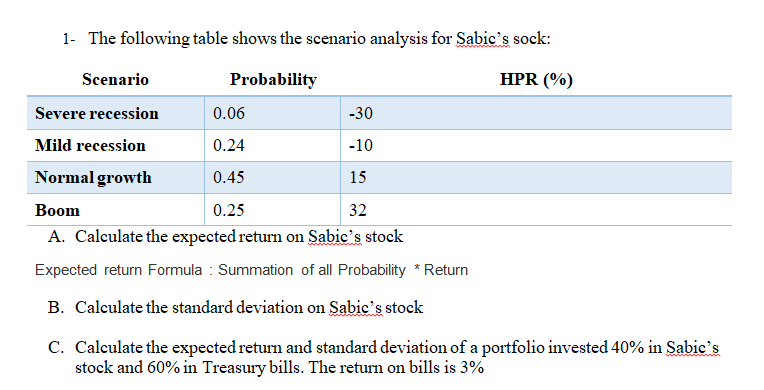 1- The following table shows the scenario analysis for Sabic's sock:

| Scenario | Probability | HPR (%) |
|---|---|---|
| Severe recession | 0.06 | -30 |
| Mild recession | 0.24 | -10 |
| Normal growth | 0.45 | 15 |
| Boom | 0.25 | 32 |

A. Calculate the expected return on Sabic's stock

Expected return Formula : Summation of all Probability * Return

B. Calculate the standard deviation on Sabic's stock

C. Calculate the expected return and standard deviation of a portfolio invested 40% in Sabic's stock and 60% in Treasury bills. The return on bills is 3%